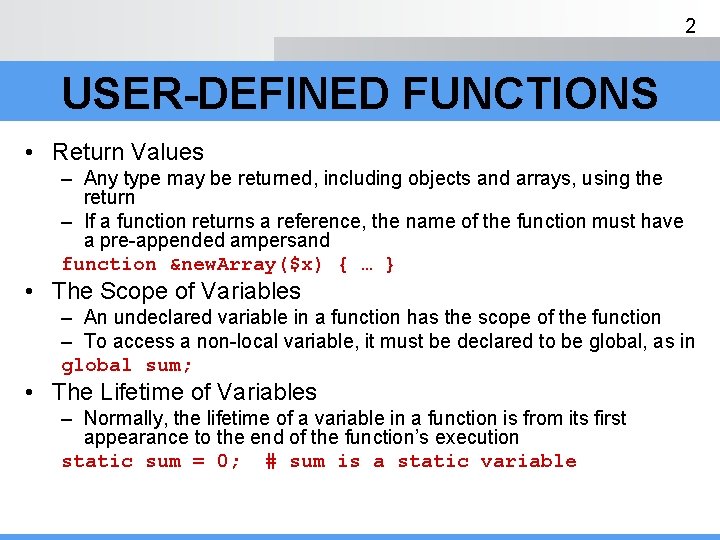 2

USER-DEFINED FUNCTIONS

• Return Values
– Any type may be returned, including objects and arrays, using the return
– If a function returns a reference, the name of the function must have a pre-appended ampersand
function &newArray($x) { … }

• The Scope of Variables
– An undeclared variable in a function has the scope of the function
– To access a non-local variable, it must be declared to be global, as in
global sum;

• The Lifetime of Variables
– Normally, the lifetime of a variable in a function is from its first appearance to the end of the function's execution
static sum = 0; # sum is a static variable